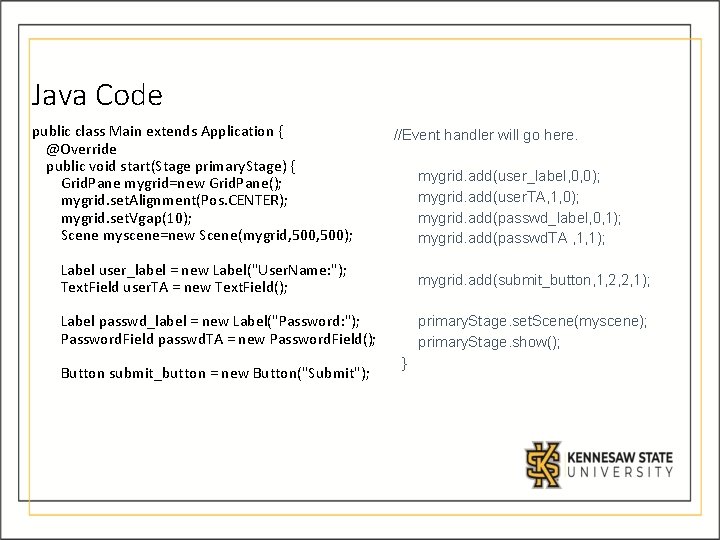 Java Code

public class Main extends Application {
@Override
public void start(Stage primaryStage) {
GridPane mygrid=new GridPane();
mygrid.setAlignment(Pos.CENTER);
mygrid.setVgap(10);
Scene myscene=new Scene(mygrid,500,500);

Label user_label = new Label("UserName:");
TextField userTA = new TextField();

Label passwd_label = new Label("Password:");
PasswordField passwdTA = new PasswordField();

Button submit_button = new Button("Submit");

//Event handler will go here.

mygrid.add(user_label,0,0);
mygrid.add(userTA,1,0);
mygrid.add(passwd_label,0,1);
mygrid.add(passwdTA ,1,1);

mygrid.add(submit_button,1,2,2,1);

primaryStage.setScene(myscene);
primaryStage.show();
}

KENNESAW STATE UNIVERSITY